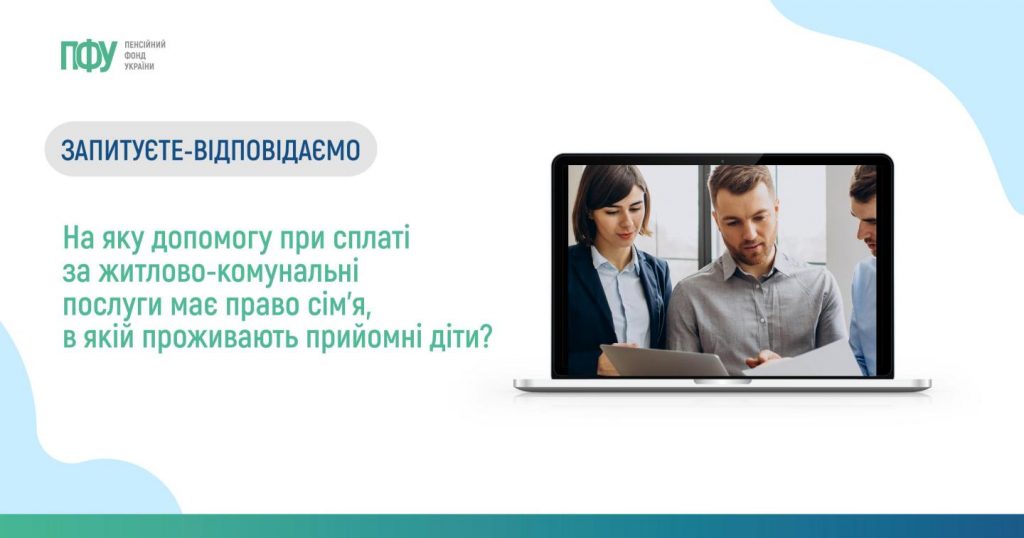 ПФУ ПЕНСІЙНИЙ ФОНД УКРАЇНИ

ЗАПИТУЄТЕ-ВІДПОВІДАЄМО

На яку допомогу при сплаті за житлово-комунальні послуги має право сім'я, в якій проживають прийомні діти?